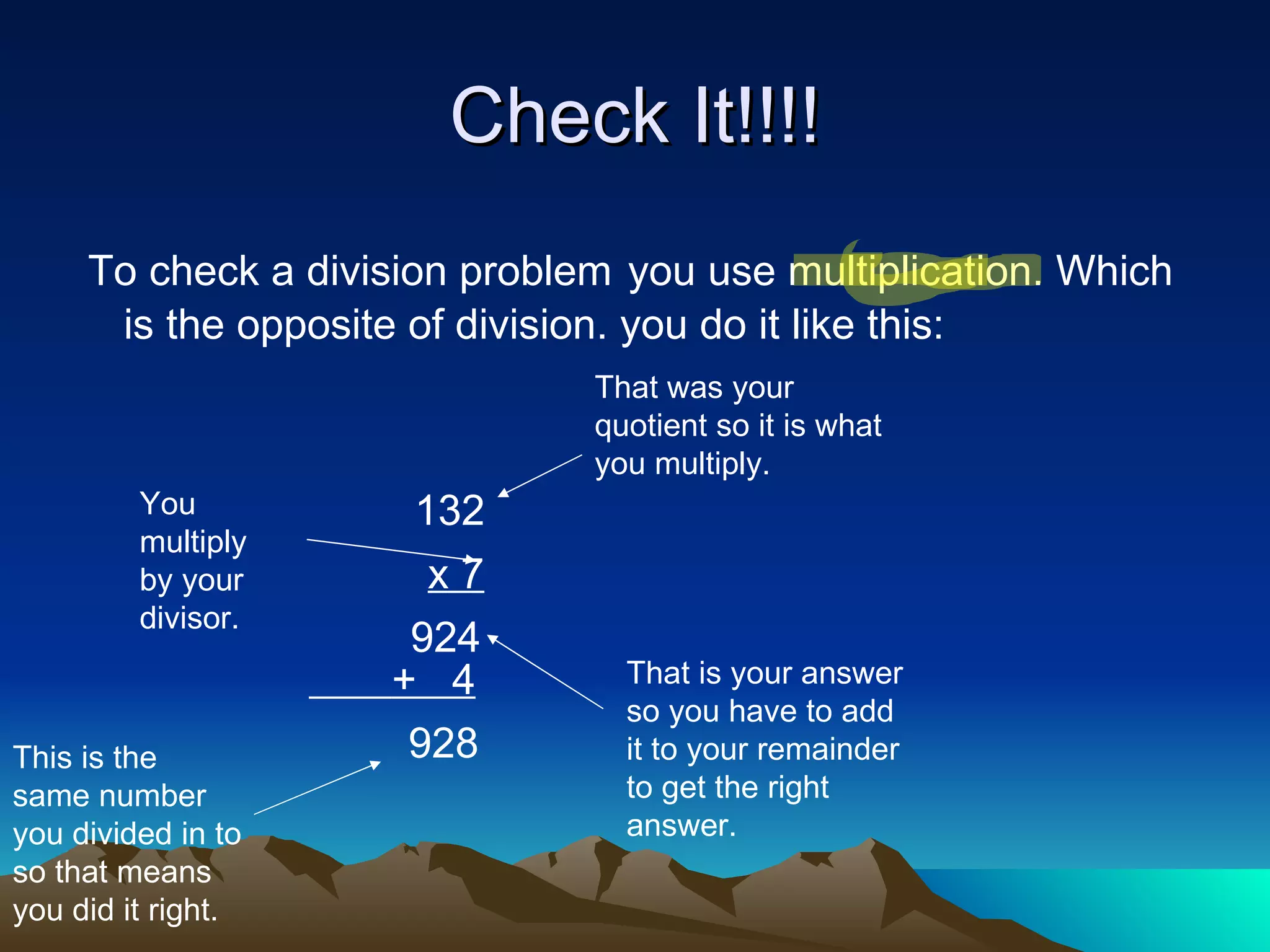 Check It!!!!

To check a division problem you use multiplication. Which is the opposite of division. you do it like this:

That was your quotient so it is what you multiply.

You multiply by your divisor.

132
x 7
924
+ 4
928

That is your answer so you have to add it to your remainder to get the right answer.

This is the same number you divided in to so that means you did it right.